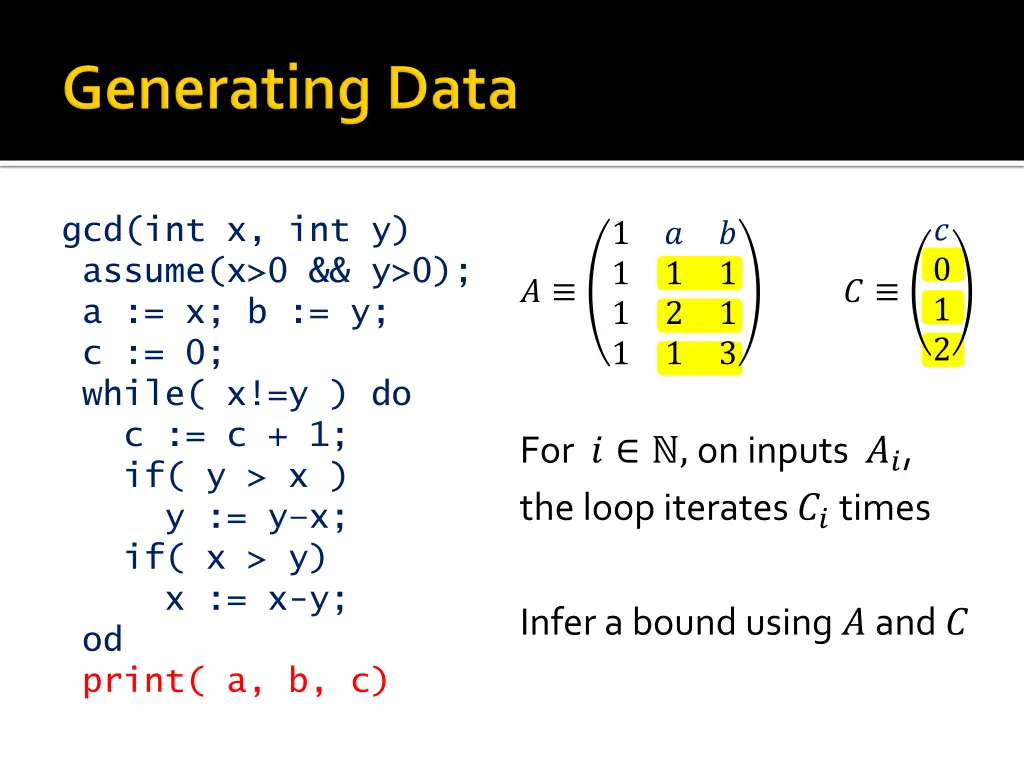 Generating Data

gcd(int x, int y)
 assume(x>0 && y>0);
 a := x; b := y;
 c := 0;
 while( x!=y ) do
   c := c + 1;
   if( y > x )
     y := y–x;
   if( x > y)
     x := x-y;
 od
 print( a, b, c)

$A \equiv \begin{pmatrix} 1 & a & b \\ 1 & 1 & 1 \\ 1 & 2 & 1 \\ 1 & 1 & 3 \end{pmatrix}$ $C \equiv \begin{pmatrix} c \\ 0 \\ 1 \\ 2 \end{pmatrix}$

For $i \in \mathbb{N}$, on inputs $A_i$, the loop iterates $C_i$ times

Infer a bound using $A$ and $C$